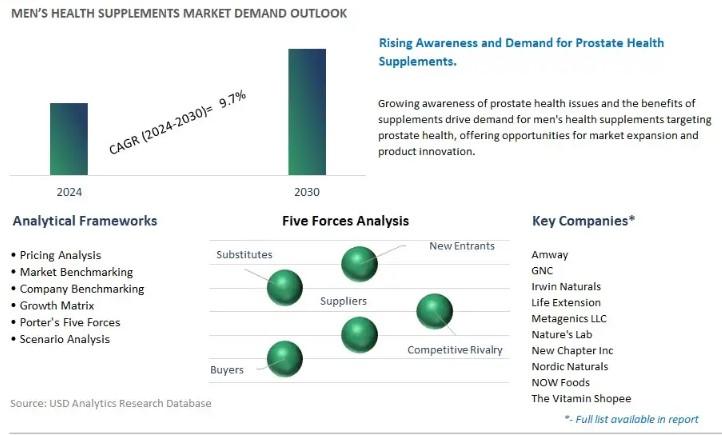 MEN'S HEALTH SUPPLEMENTS MARKET DEMAND OUTLOOK

CAGR (2024-2030)= 9.7%

2024

2030

Rising Awareness and Demand for Prostate Health Supplements.

Growing awareness of prostate health issues and the benefits of supplements drive demand for men's health supplements targeting prostate health, offering opportunities for market expansion and product innovation.

Analytical Frameworks

• Pricing Analysis
• Market Benchmarking
• Company Benchmarking
• Growth Matrix
• Porter's Five Forces
• Scenario Analysis

Five Forces Analysis

Substitutes

New Entrants

Suppliers

Competitive Rivalry

Buyers

Key Companies*

Amway
GNC
Irwin Naturals
Life Extension
Metagenics LLC
Nature's Lab
New Chapter Inc
Nordic Naturals
NOW Foods
The Vitamin Shopee

*- Full list available in report

Source: USD Analytics Research Database